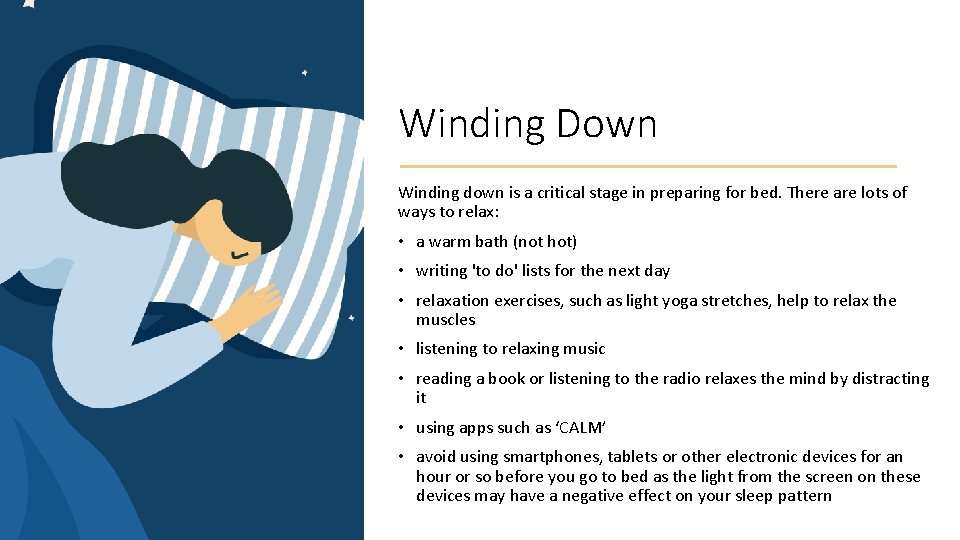 Winding Down

Winding down is a critical stage in preparing for bed. There are lots of ways to relax:

• a warm bath (not hot)
• writing 'to do' lists for the next day
• relaxation exercises, such as light yoga stretches, help to relax the muscles
• listening to relaxing music
• reading a book or listening to the radio relaxes the mind by distracting it
• using apps such as 'CALM'
• avoid using smartphones, tablets or other electronic devices for an hour or so before you go to bed as the light from the screen on these devices may have a negative effect on your sleep pattern